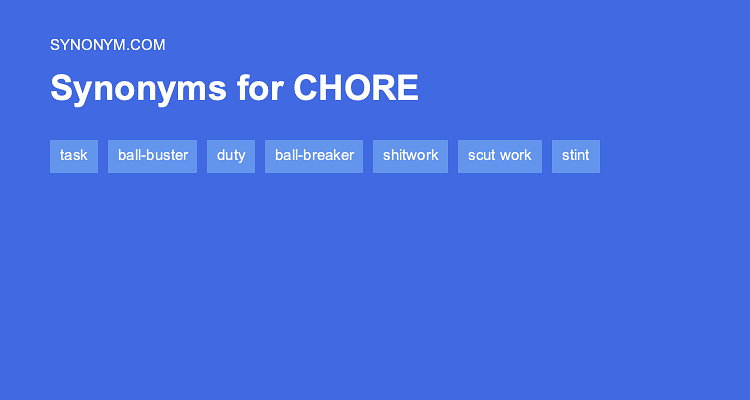 SYNONYM.COM

Synonyms for CHORE

task ball-buster duty ball-breaker shitwork scut work stint